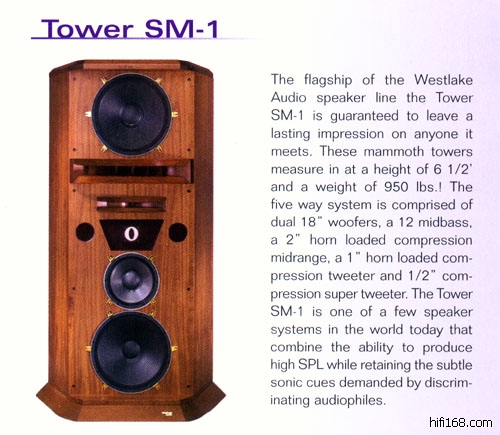 Tower SM-1

The flagship of the Westlake Audio speaker line the Tower SM-1 is guaranteed to leave a lasting impression on anyone it meets. These mammoth towers measure in at a height of 6 1/2' and a weight of 950 lbs.! The five way system is comprised of dual 18" woofers, a 12 midbass, a 2" horn loaded compression midrange, a 1" horn loaded compression tweeter and 1/2" compression super tweeter. The Tower SM-1 is one of a few speaker systems in the world today that combine the ability to produce high SPL while retaining the subtle sonic cues demanded by discriminating audiophiles.

hifi168.com